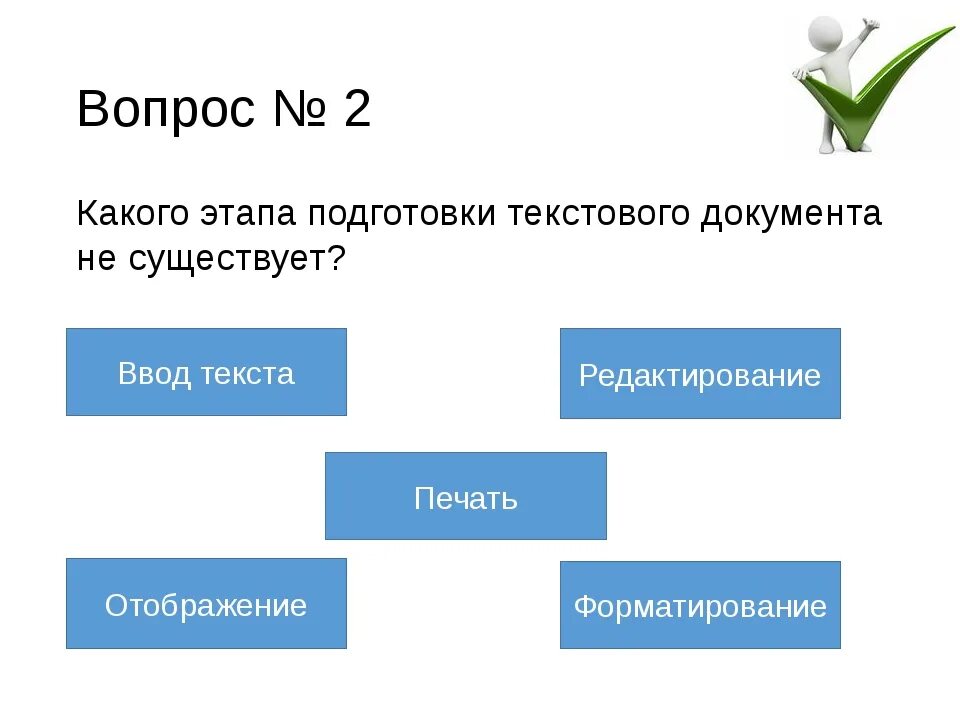 Вопрос № 2

Какого этапа подготовки текстового документа не существует?

Ввод текста

Редактирование

Печать

Отображение

Форматирование